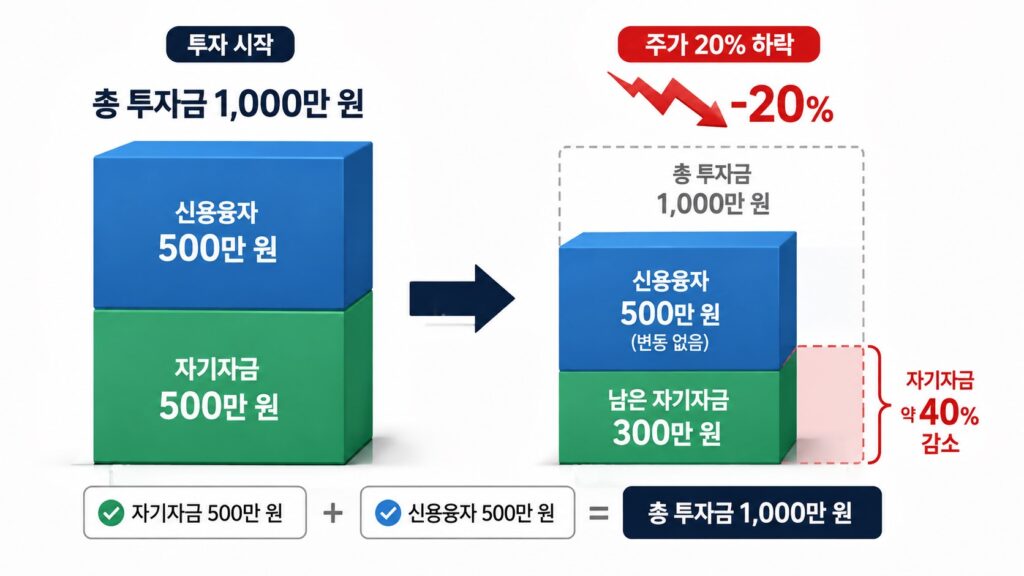 투자 시작

총 투자금 1,000만 원

신용융자
500만 원

자기자금
500만 원

주가 20% 하락

-20%

총 투자금
1,000만 원

신용융자
500만 원
(변동 없음)

남은 자기자금
300만 원

자기자금
약 40%
감소

자기자금 500만 원 + 신용융자 500만 원 = 총 투자금 1,000만 원